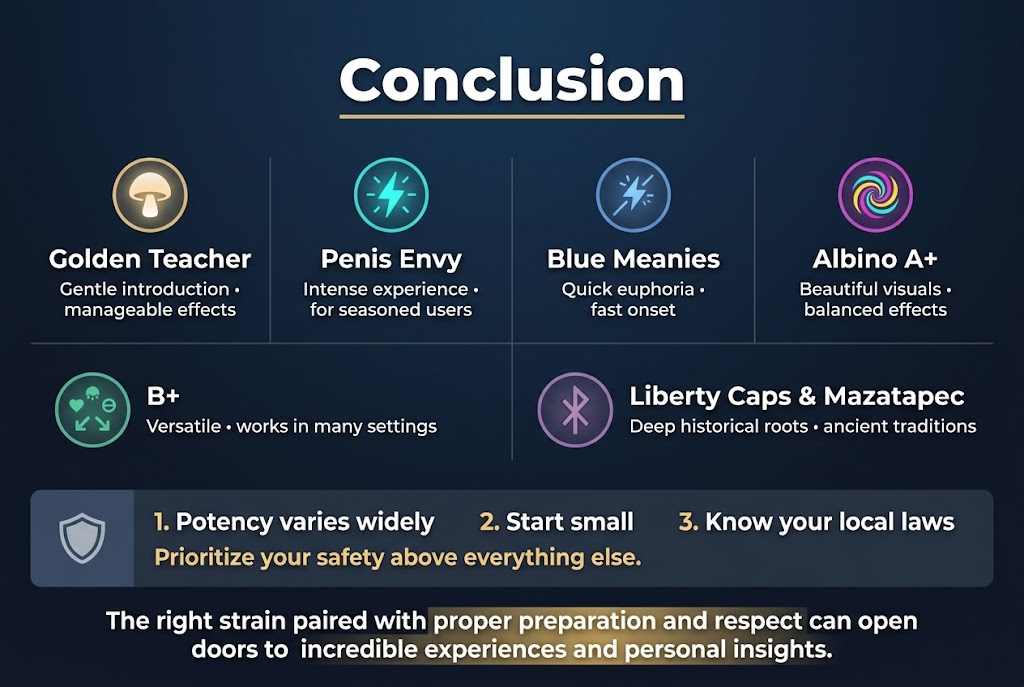 Conclusion

Golden Teacher
Gentle introduction • manageable effects

Penis Envy
Intense experience • for seasoned users

Blue Meanies
Quick euphoria • fast onset

Albino A+
Beautiful visuals • balanced effects

B+
Versatile • works in many settings

Liberty Caps & Mazatapec
Deep historical roots • ancient traditions

1. Potency varies widely 2. Start small 3. Know your local laws
Prioritize your safety above everything else.

The right strain paired with proper preparation and respect can open doors to incredible experiences and personal insights.